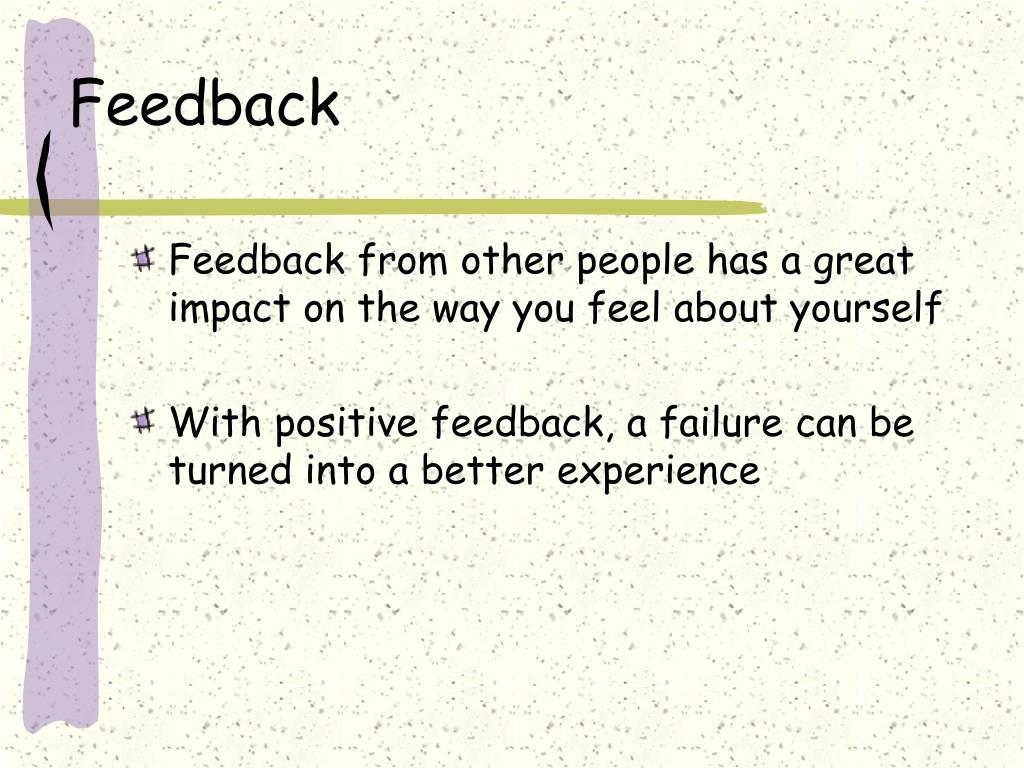 Feedback

Feedback from other people has a great impact on the way you feel about yourself

With positive feedback, a failure can be turned into a better experience